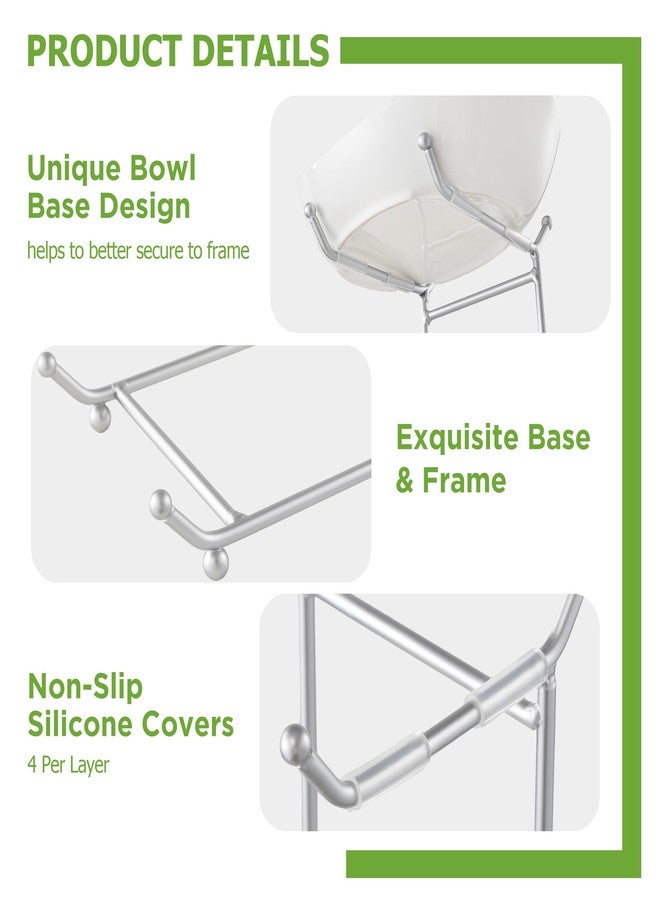 PRODUCT DETAILS

Unique Bowl
Base Design

helps to better secure to frame

Exquisite Base
& Frame

Non-Slip
Silicone Covers

4 Per Layer